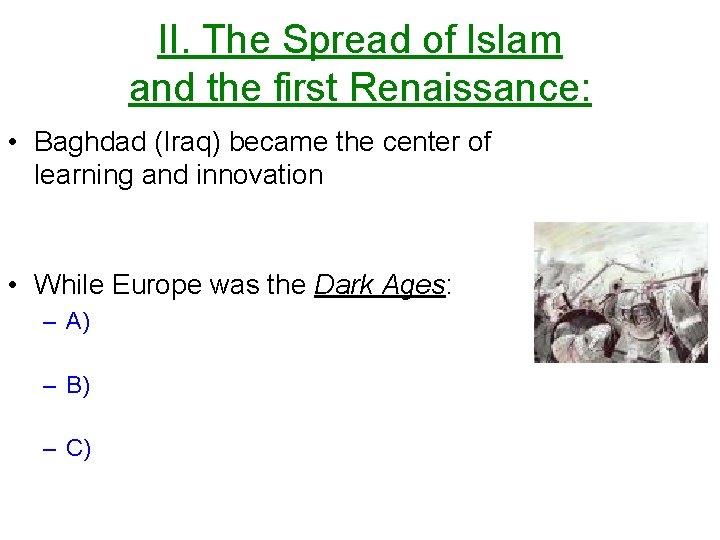 II. The Spread of Islam and the first Renaissance:

• Baghdad (Iraq) became the center of learning and innovation

• While Europe was the Dark Ages:
– A)
– B)
– C)